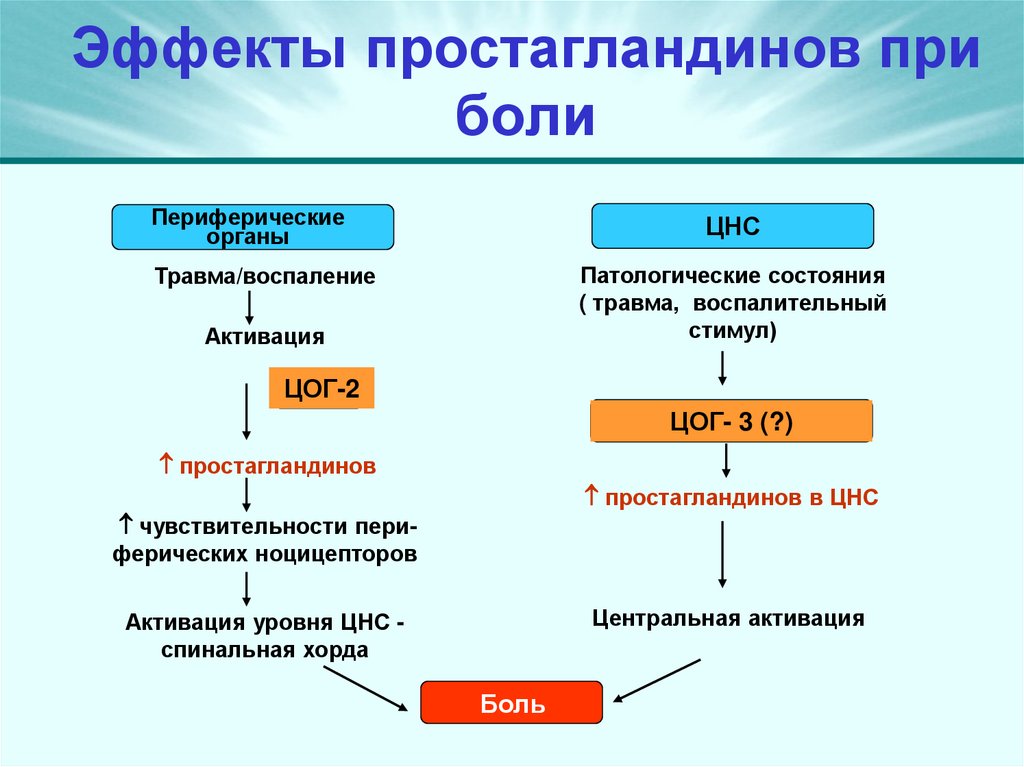 Эффекты простагландинов при боли

Периферические органы

Травма/воспаление

Активация

ЦОГ-2

↑ простагландинов

↑ чувствительности периферических ноцицепторов

Активация уровня ЦНС - спинальная хорда

ЦНС

Патологические состояния ( травма, воспалительный стимул)

ЦОГ- 3 (?)

↑ простагландинов в ЦНС

Центральная активация

Боль